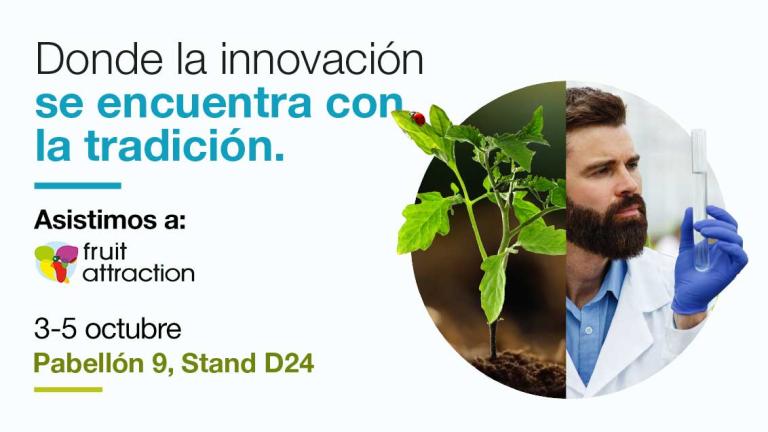 Donde la innovación
se encuentra con
la tradición.

Asistimos a:

fruit
attraction

3-5 octubre
Pabellón 9, Stand D24